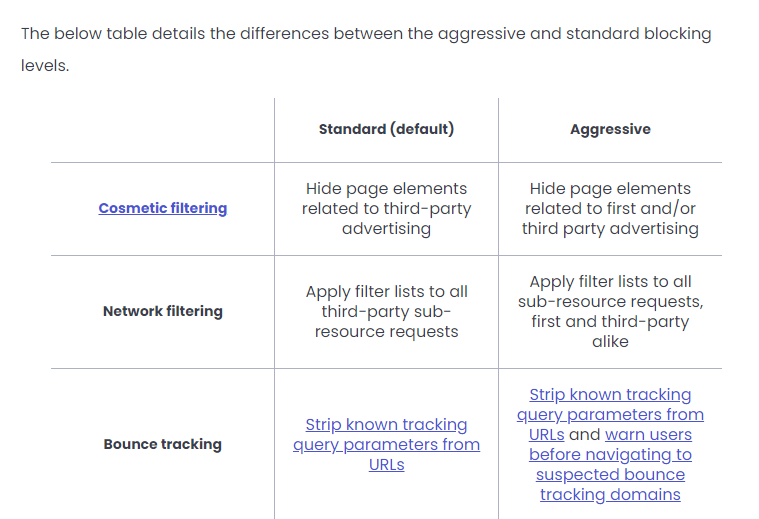 The below table details the differences between the aggressive and standard blocking levels.

| | Standard (default) | Aggressive |
|---|---|---|
| Cosmetic filtering | Hide page elements related to third-party advertising | Hide page elements related to first and/or third party advertising |
| Network filtering | Apply filter lists to all third-party sub-resource requests | Apply filter lists to all sub-resource requests, first and third-party alike |
| Bounce tracking | Strip known tracking query parameters from URLs | Strip known tracking query parameters from URLs and warn users before navigating to suspected bounce tracking domains |